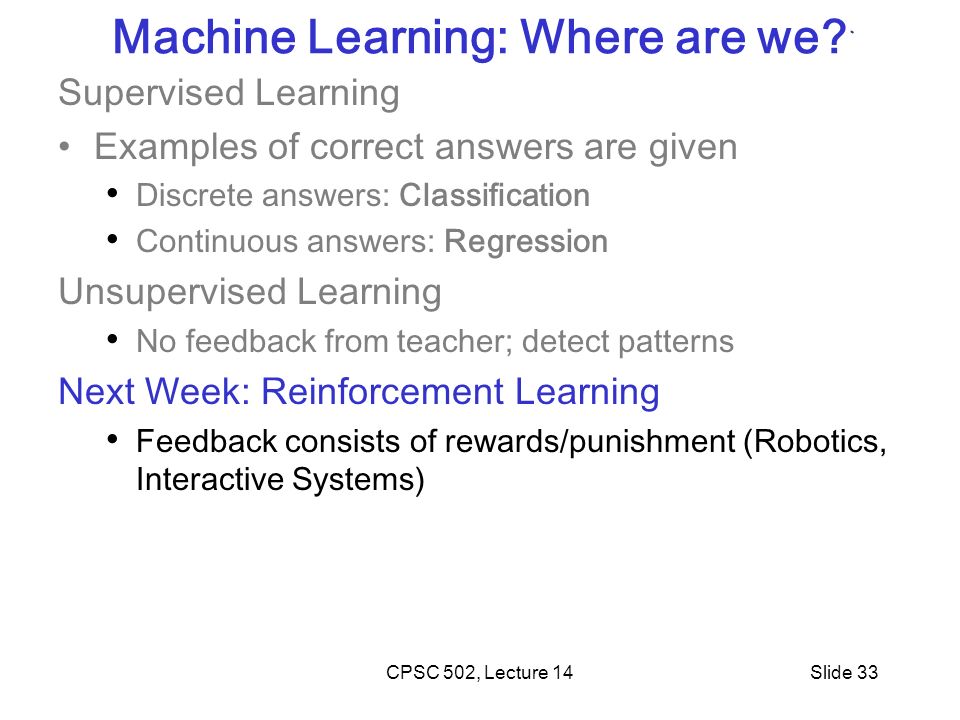 Machine Learning: Where are we?

Supervised Learning

• Examples of correct answers are given

• Discrete answers: Classification

• Continuous answers: Regression

Unsupervised Learning

• No feedback from teacher; detect patterns

Next Week: Reinforcement Learning

• Feedback consists of rewards/punishment (Robotics, Interactive Systems)

CPSC 502, Lecture 14

Slide 33